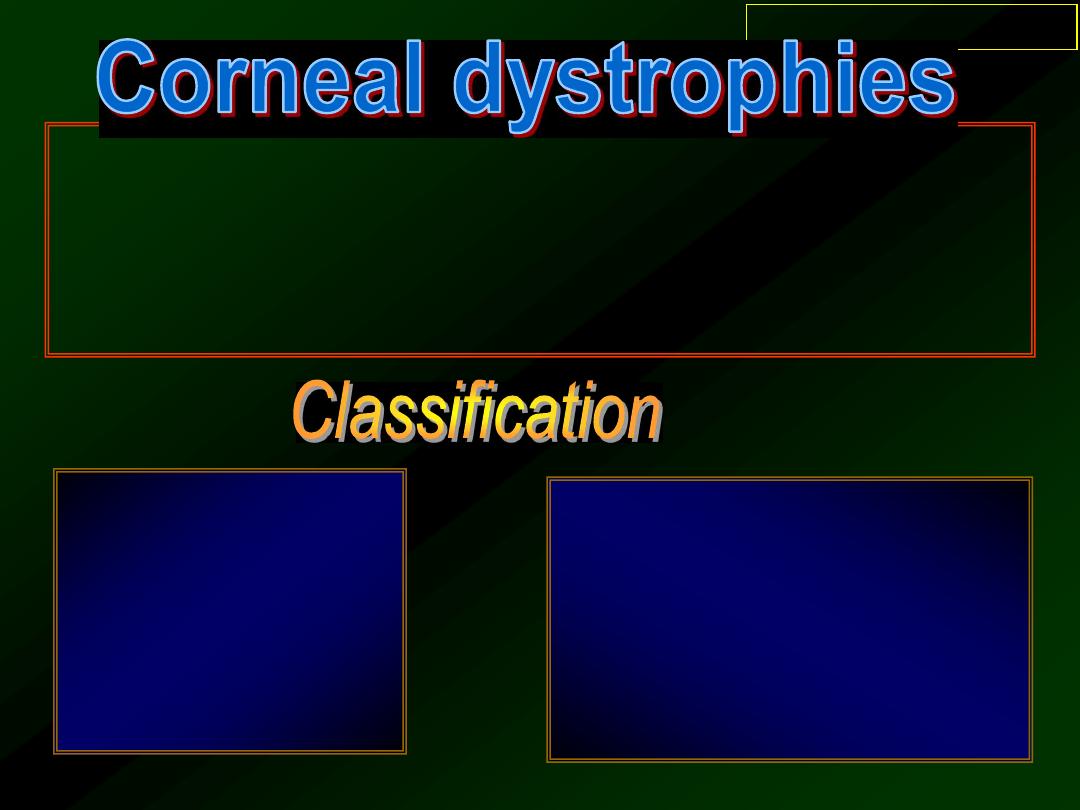 Corneal dystrophies

Classification